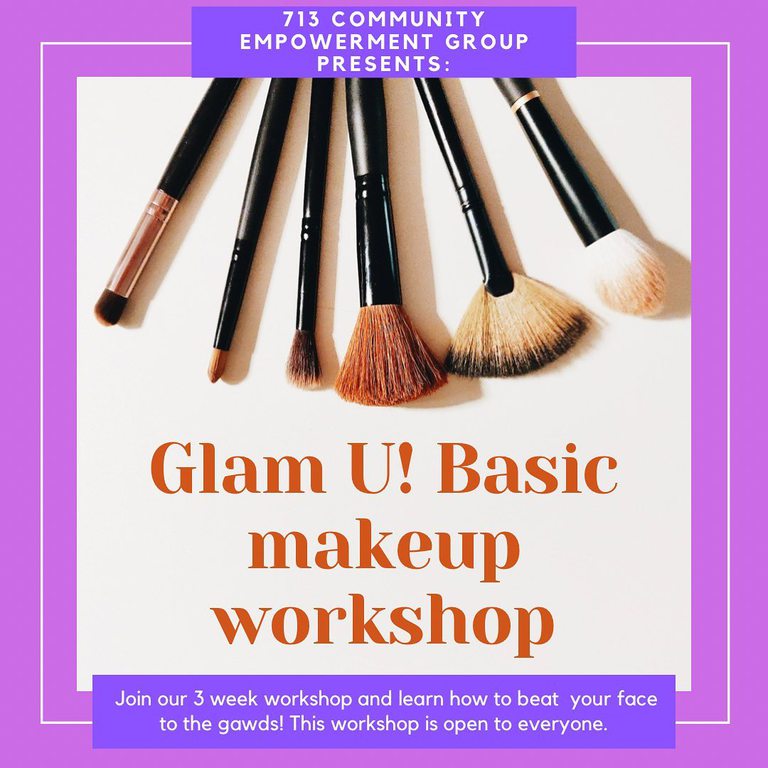 713 COMMUNITY EMPOWERMENT GROUP PRESENTS:

Glam U! Basic makeup workshop

Join our 3 week workshop and learn how to beat your face to the gawds! This workshop is open to everyone.